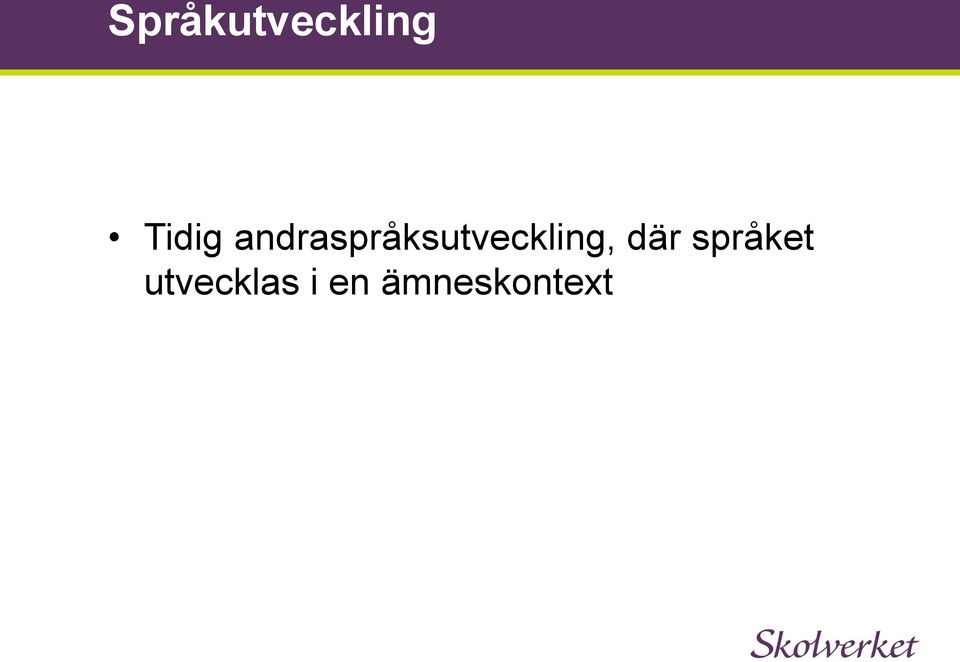 Språkutveckling

• Tidig andraspråksutveckling, där språket utvecklas i en ämneskontext

Skolverket